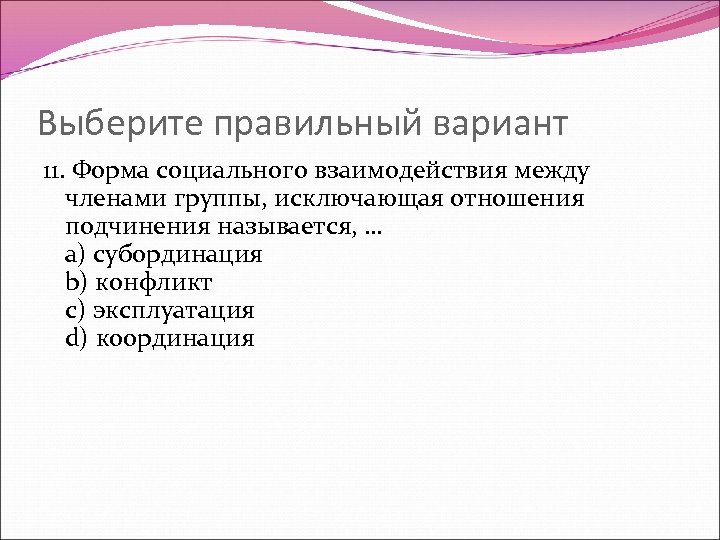 Выберите правильный вариант

11. Форма социального взаимодействия между членами группы, исключающая отношения подчинения называется, …
a) субординация
b) конфликт
c) эксплуатация
d) координация